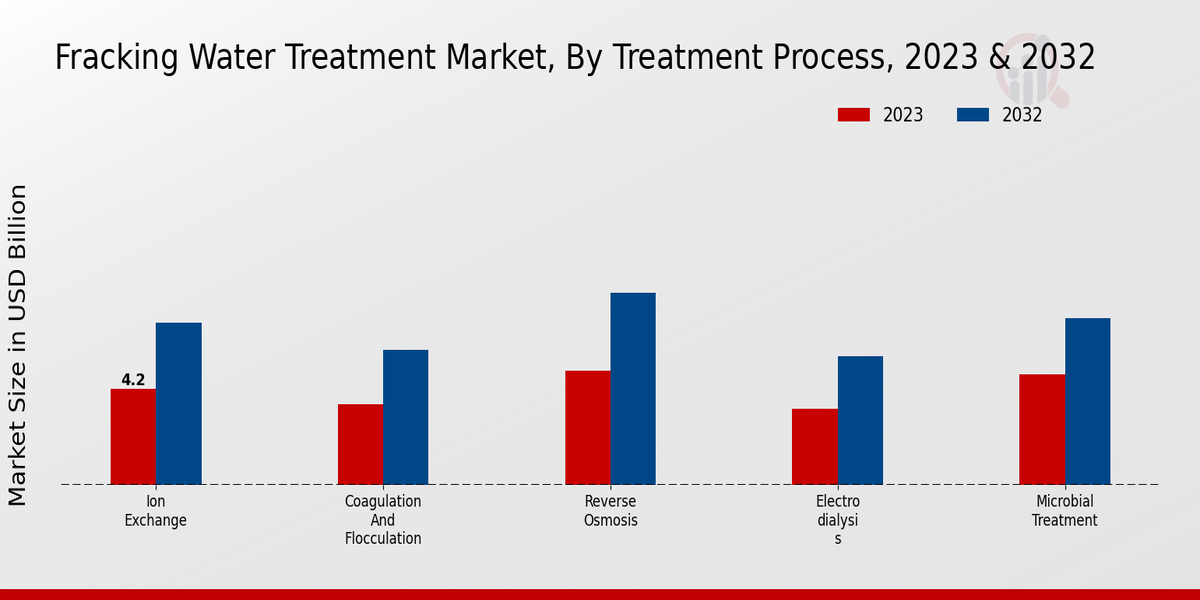 Fracking Water Treatment Market, By Treatment Process, 2023 & 2032

2023
2032

Market Size in USD Billion

4.2

Ion Exchange

Coagulation And Flocculation

Reverse Osmosis

Electro dialysi s

Microbial Treatment